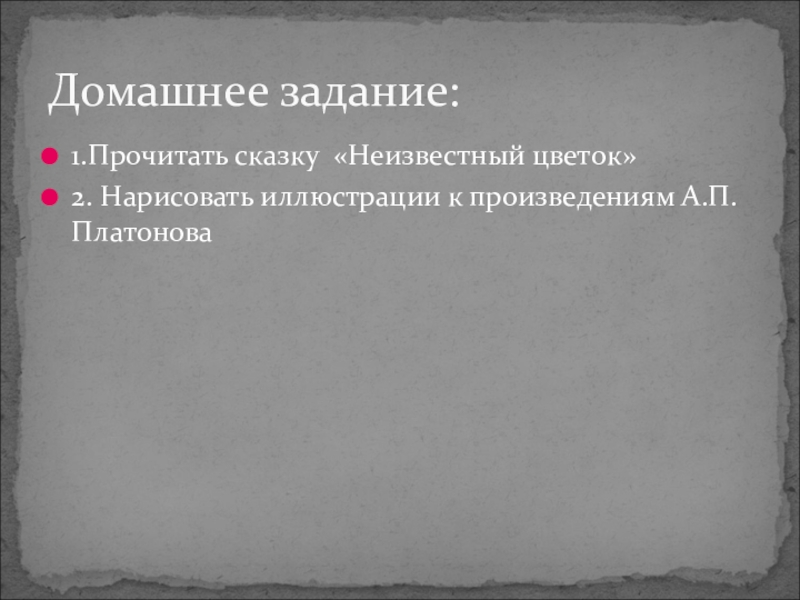 Домашнее задание:

1.Прочитать сказку «Неизвестный цветок»

2. Нарисовать иллюстрации к произведениям А.П. Платонова